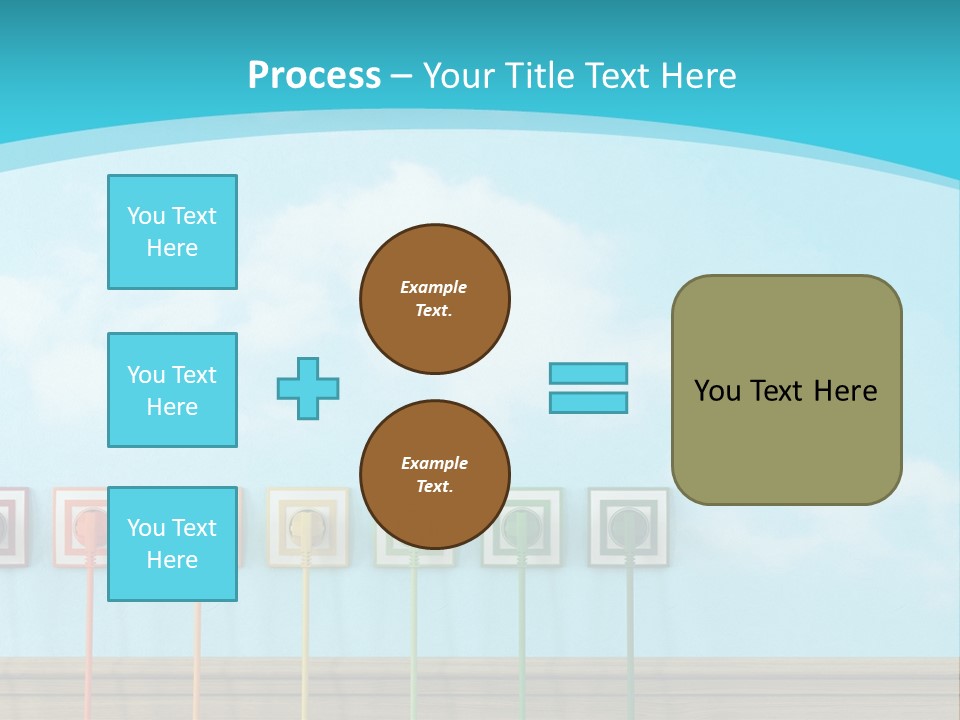 Process – Your Title Text Here

You Text Here

You Text Here

You Text Here

Example Text.

Example Text.

You Text Here